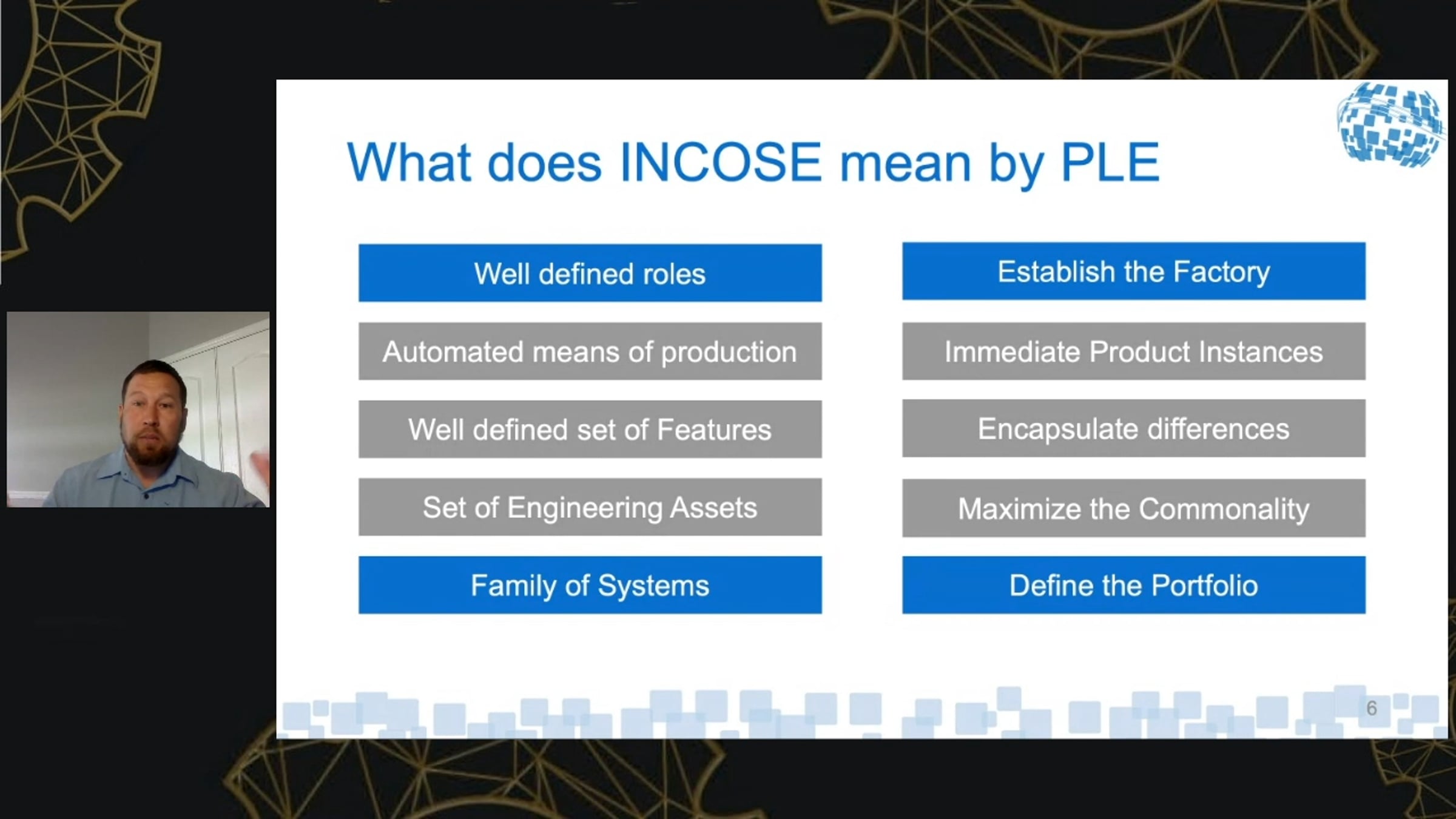 What does INCOSE mean by PLE

Well defined roles

Automated means of production

Well defined set of Features

Set of Engineering Assets

Family of Systems

Establish the Factory

Immediate Product Instances

Encapsulate differences

Maximize the Commonality

Define the Portfolio

6